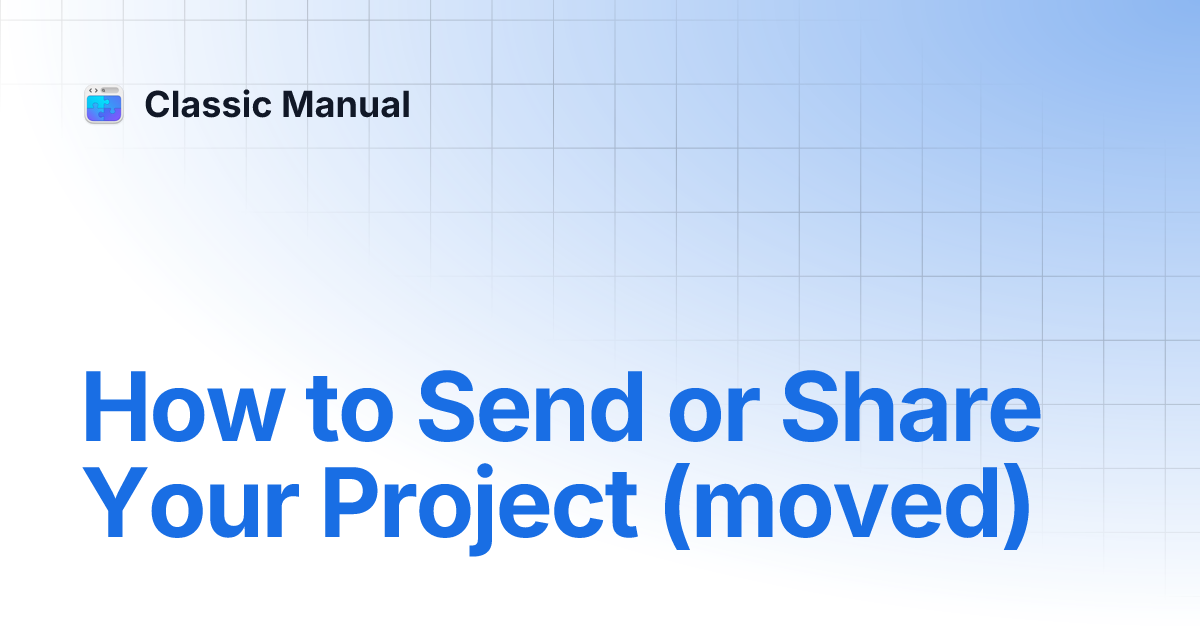 Classic Manual

How to Send or Share Your Project (moved)